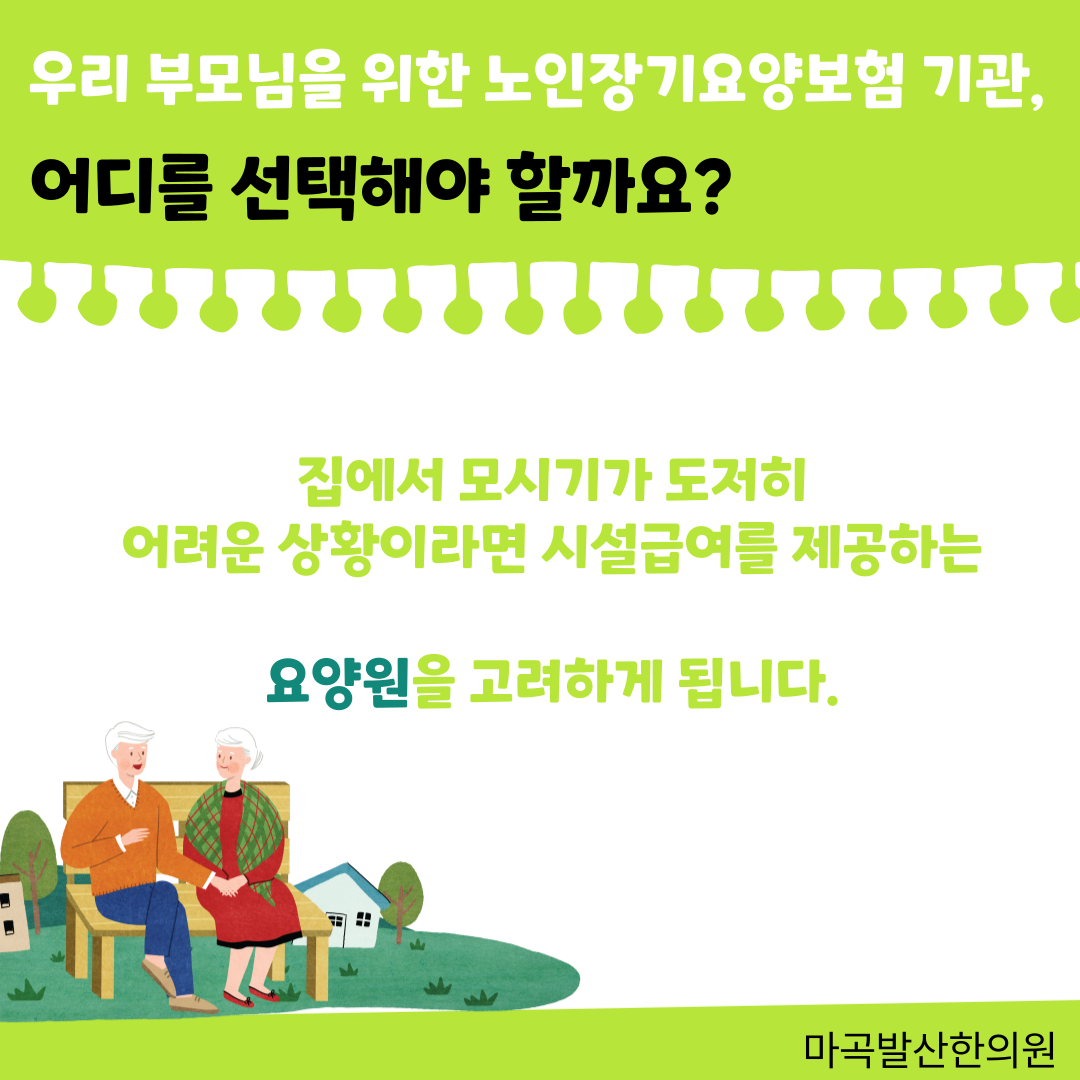 우리 부모님을 위한 노인장기요양보험 기관,

어디를 선택해야 할까요?

집에서 모시기가 도저히
어려운 상황이라면 시설급여를 제공하는

요양원을 고려하게 됩니다.

마곡발산한의원